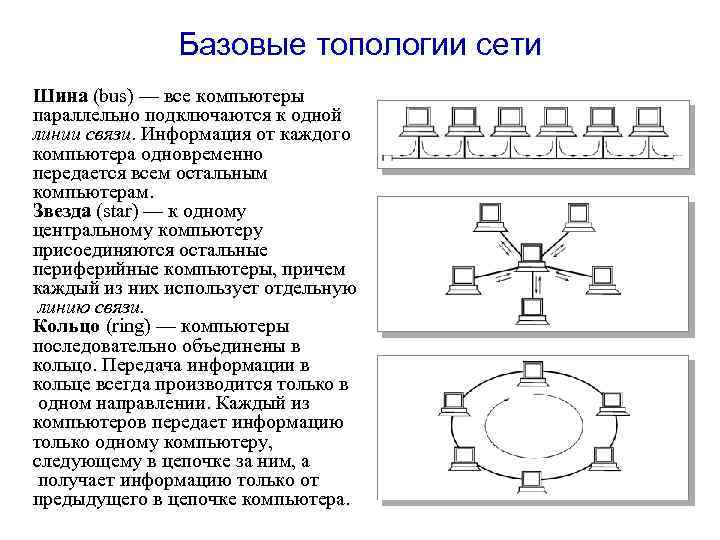 Базовые топологии сети

Шина (bus) — все компьютеры параллельно подключаются к одной линии связи. Информация от каждого компьютера одновременно передается всем остальным компьютерам.
Звезда (star) — к одному центральному компьютеру присоединяются остальные периферийные компьютеры, причем каждый из них использует отдельную линию связи.
Кольцо (ring) — компьютеры последовательно объединены в кольцо. Передача информации в кольце всегда производится только в одном направлении. Каждый из компьютеров передает информацию только одному компьютеру, следующему в цепочке за ним, а получает информацию только от предыдущего в цепочке компьютера.